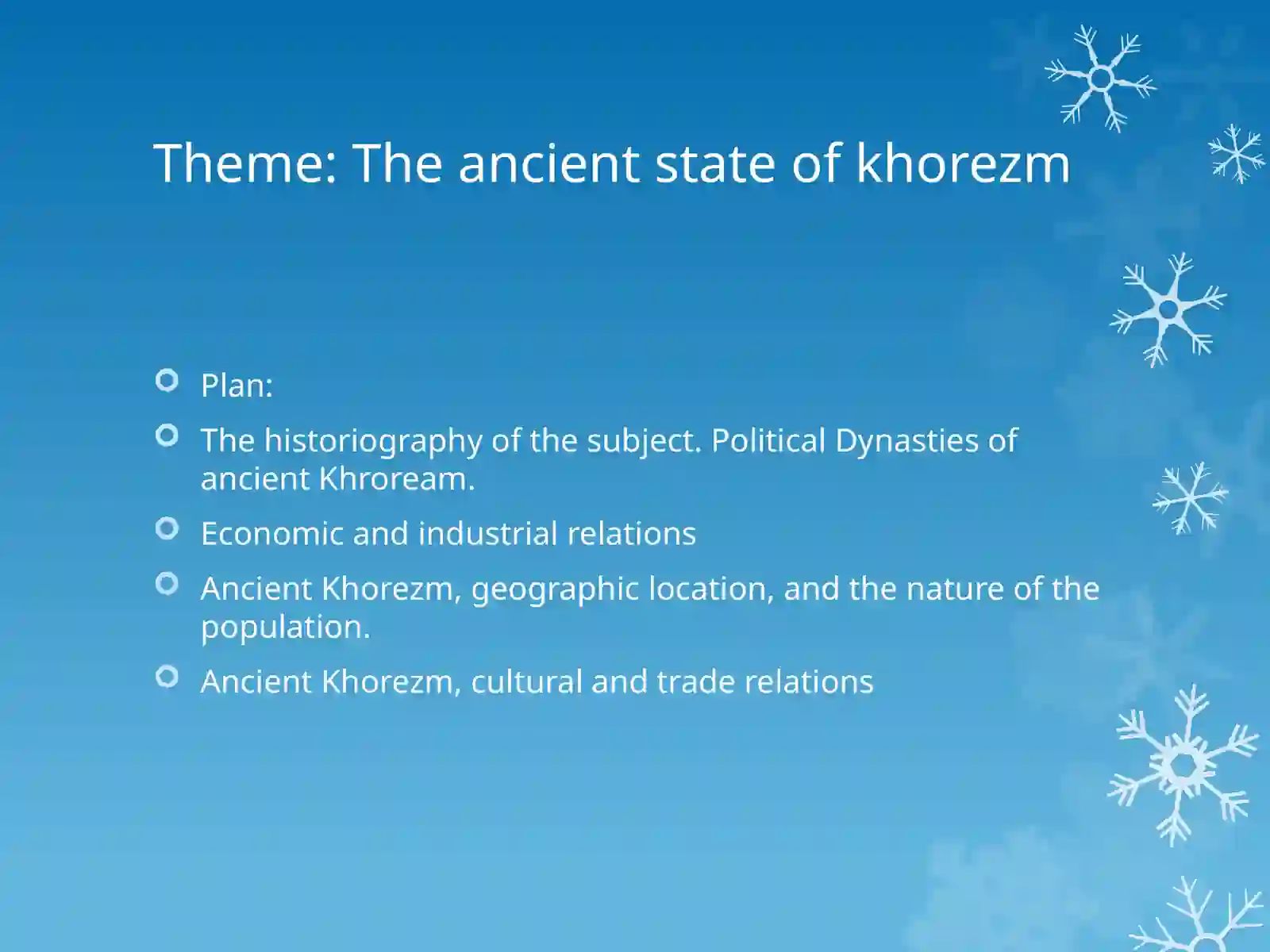 Theme: The ancient state of khorezm

Plan:

The historiography of the subject. Political Dynasties of ancient Khroream.

Economic and industrial relations

Ancient Khorezm, geographic location, and the nature of the population.

Ancient Khorezm, cultural and trade relations